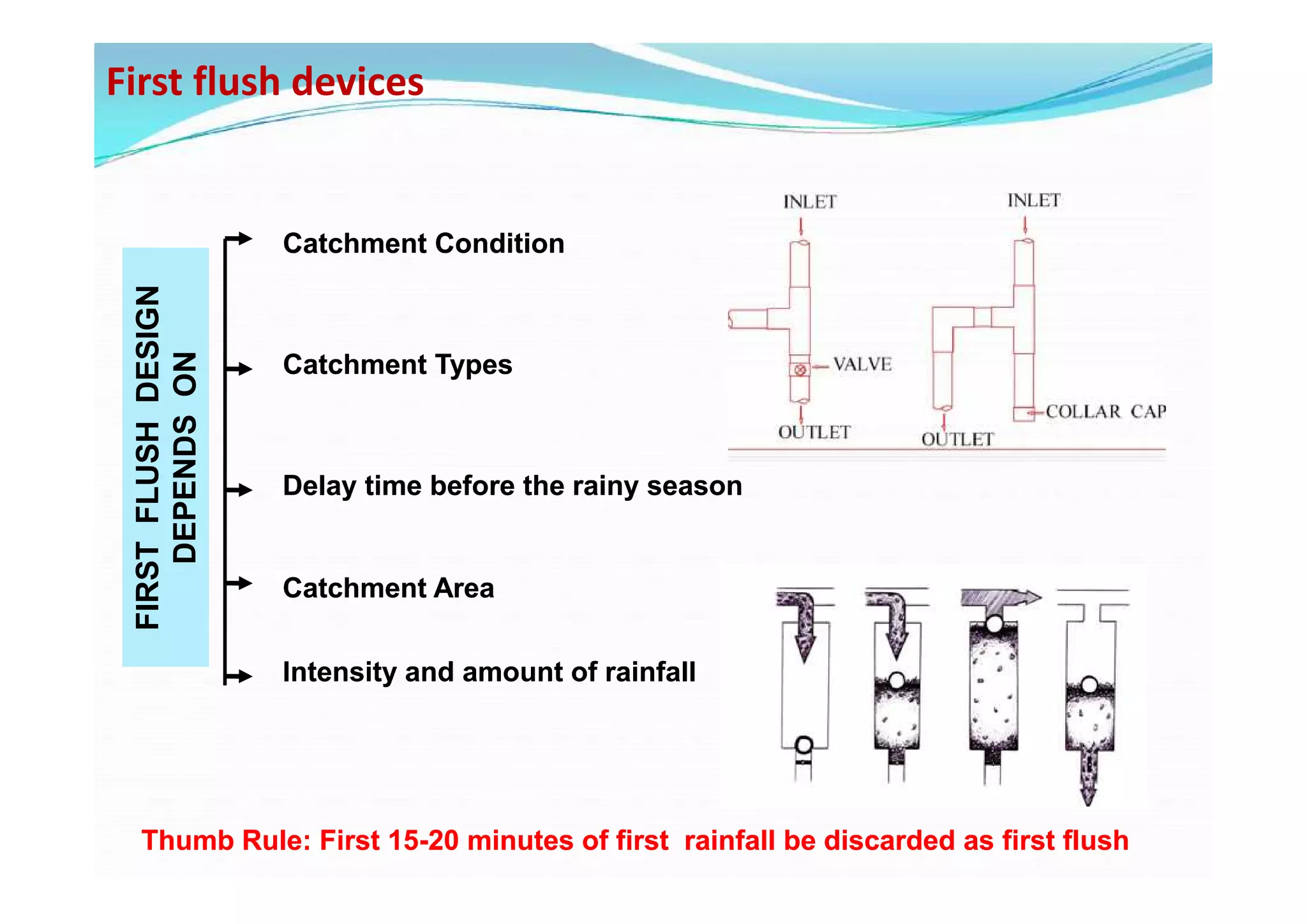 First flush devices

FIRST FLUSH DESIGN DEPENDS ON

Catchment Condition

Catchment Types

Delay time before the rainy season

Catchment Area

Intensity and amount of rainfall

INLET
VALVE
OUTLET
INLET
COLLAR CAP
OUTLET

Thumb Rule: First 15-20 minutes of first rainfall be discarded as first flush